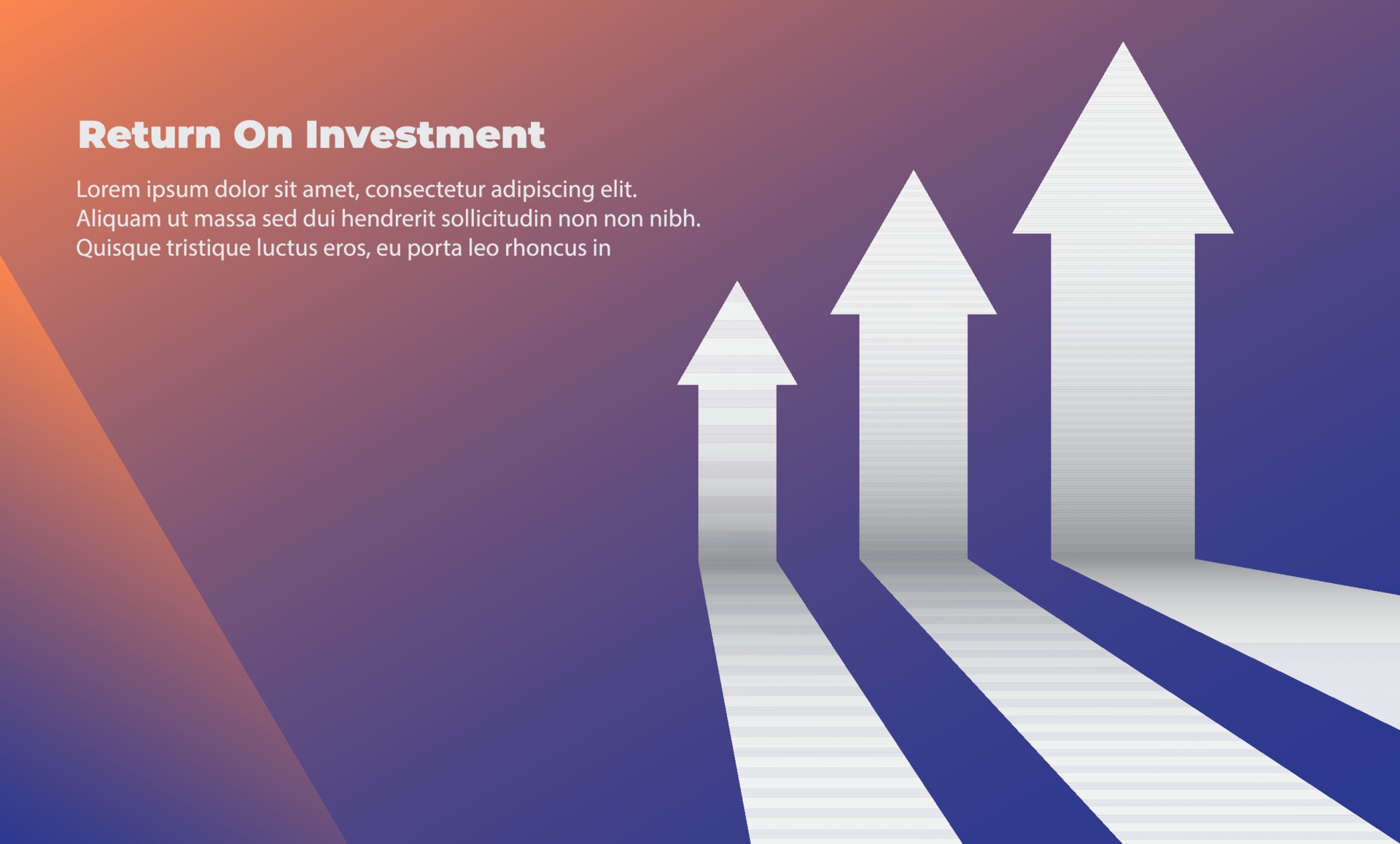 Return On Investment

Lorem ipsum dolor sit amet, consectetur adipiscing elit. Aliquam ut massa sed dui hendrerit sollicitudin non non nibh. Quisque tristique luctus eros, eu porta leo rhoncus in